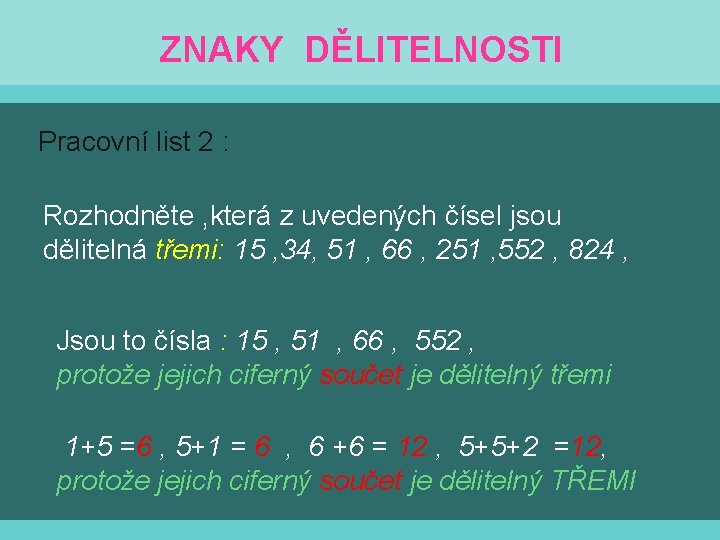 ZNAKY DĚLITELNOSTI

Pracovní list 2 :

Rozhodněte ,která z uvedených čísel jsou dělitelná třemi: 15 ,34, 51 , 66 , 251 ,552 , 824 ,

Jsou to čísla : 15 , 51 , 66 , 552 ,
protože jejich ciferný součet je dělitelný třemi

$1+5=6$ , $5+1=6$ , $6+6=12$ , $5+5+2=12$,
protože jejich ciferný součet je dělitelný TŘEMI